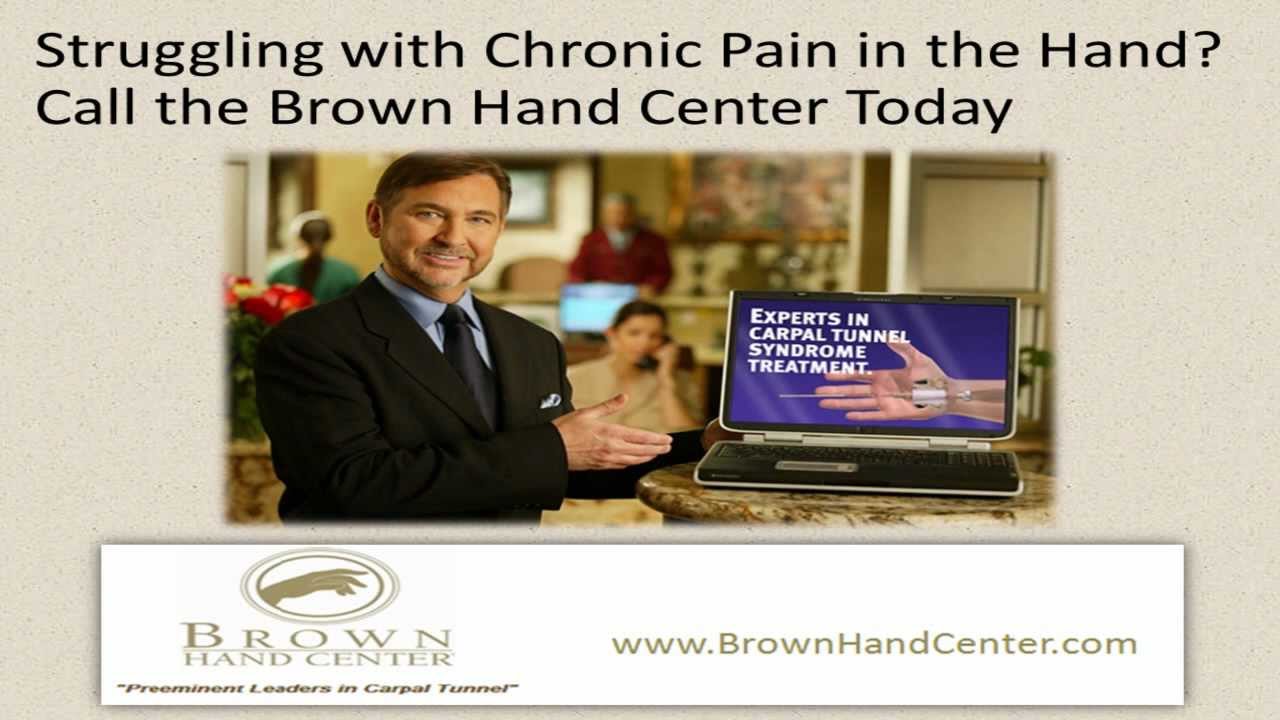 Struggling with Chronic Pain in the Hand?
Call the Brown Hand Center Today

EXPERTS IN CARPAL TUNNEL SYNDROME TREATMENT.

BROWN HAND CENTER

"Preeminent Leaders in Carpal Tunnel"

www.BrownHandCenter.com